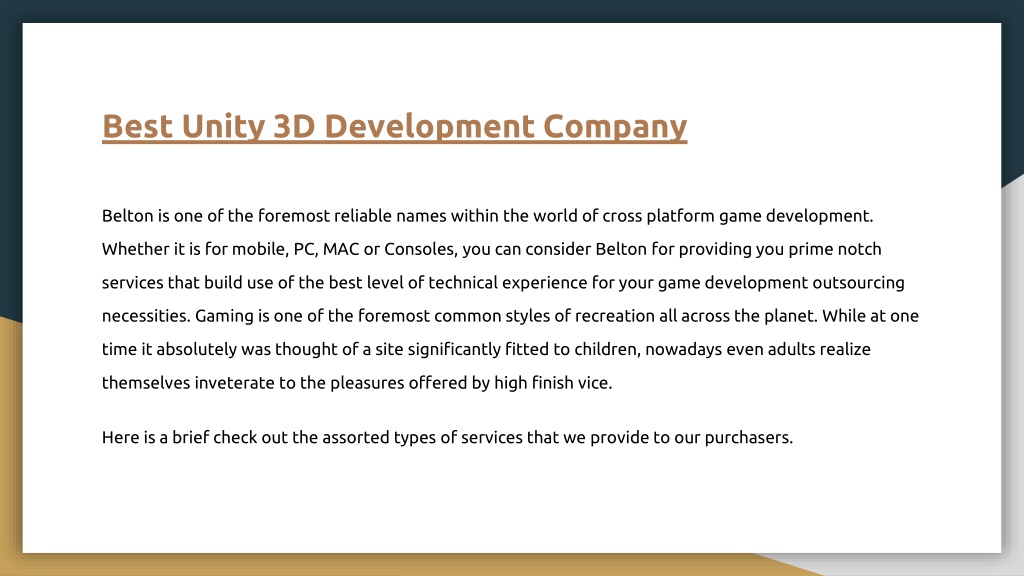 Best Unity 3D Development Company

Belton is one of the foremost reliable names within the world of cross platform game development. Whether it is for mobile, PC, MAC or Consoles, you can consider Belton for providing you prime notch services that build use of the best level of technical experience for your game development outsourcing necessities. Gaming is one of the foremost common styles of recreation all across the planet. While at one time it absolutely was thought of a site significantly fitted to children, nowadays even adults realize themselves inveterate to the pleasures offered by high finish vice.

Here is a brief check out the assorted types of services that we provide to our purchasers.